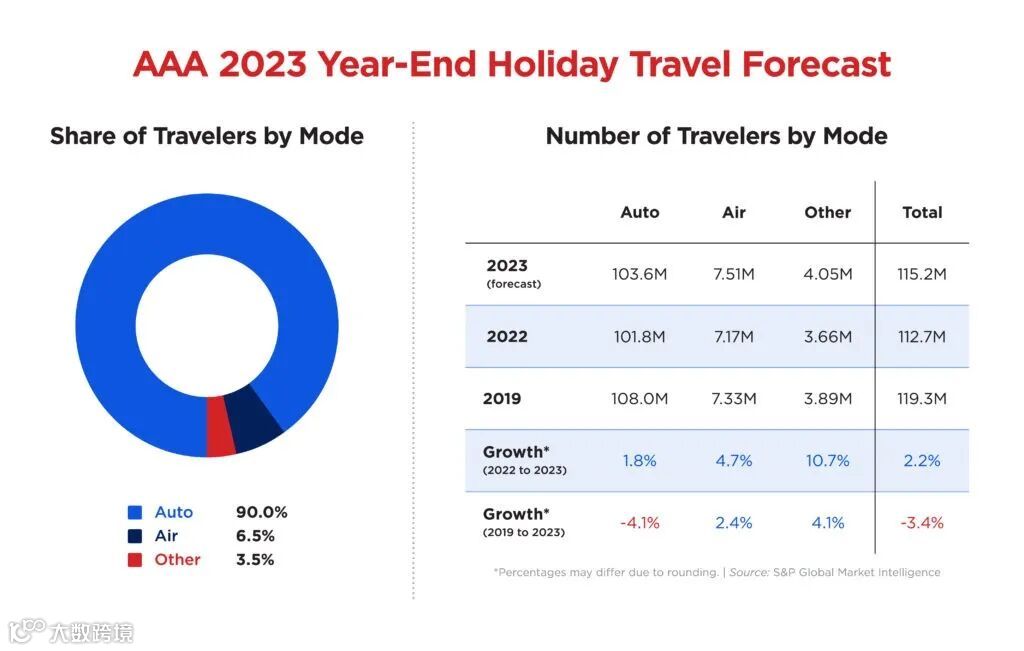 AAA 2023 Year-End Holiday Travel Forecast

Share of Travelers by Mode

Auto 90.0%
Air 6.5%
Other 3.5%

Number of Travelers by Mode

| | Auto | Air | Other | Total |
|---|---|---|---|---|
| 2023 (forecast) | 103.6M | 7.51M | 4.05M | 115.2M |
| 2022 | 101.8M | 7.17M | 3.66M | 112.7M |
| 2019 | 108.0M | 7.33M | 3.89M | 119.3M |
| Growth* (2022 to 2023) | 1.8% | 4.7% | 10.7% | 2.2% |
| Growth* (2019 to 2023) | -4.1% | 2.4% | 4.1% | -3.4% |

*Percentages may differ due to rounding. | Source: S&P Global Market Intelligence

大数跨境